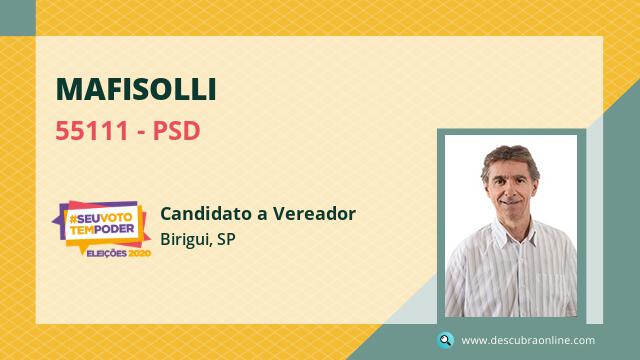 MAFISOLLI

55111 - PSD

#SEUVOTO TEMPODER
ELEIÇÕES 2020

Candidato a Vereador
Birigui, SP

www.descubraonline.com